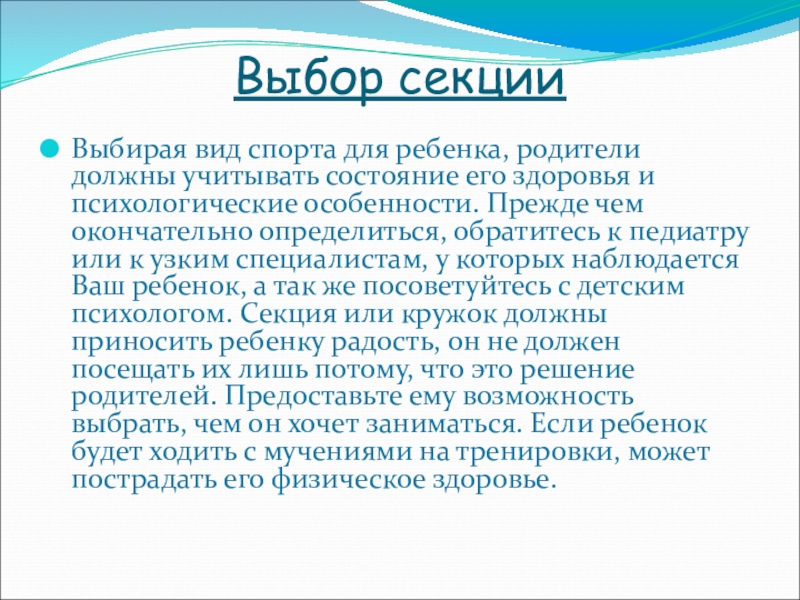 Выбор секции

Выбирая вид спорта для ребенка, родители должны учитывать состояние его здоровья и психологические особенности. Прежде чем окончательно определиться, обратитесь к педиатру или к узким специалистам, у которых наблюдается Ваш ребенок, а так же посоветуйтесь с детским психологом. Секция или кружок должны приносить ребенку радость, он не должен посещать их лишь потому, что это решение родителей. Предоставьте ему возможность выбрать, чем он хочет заниматься. Если ребенок будет ходить с мучениями на тренировки, может пострадать его физическое здоровье.